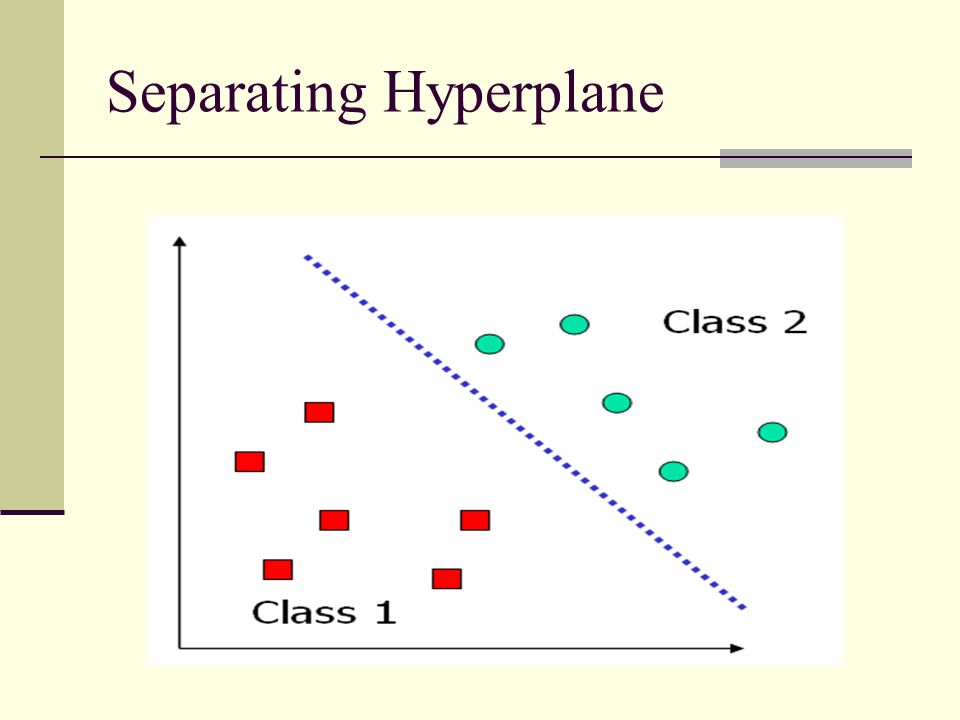 Separating Hyperplane

Class 2

Class 1